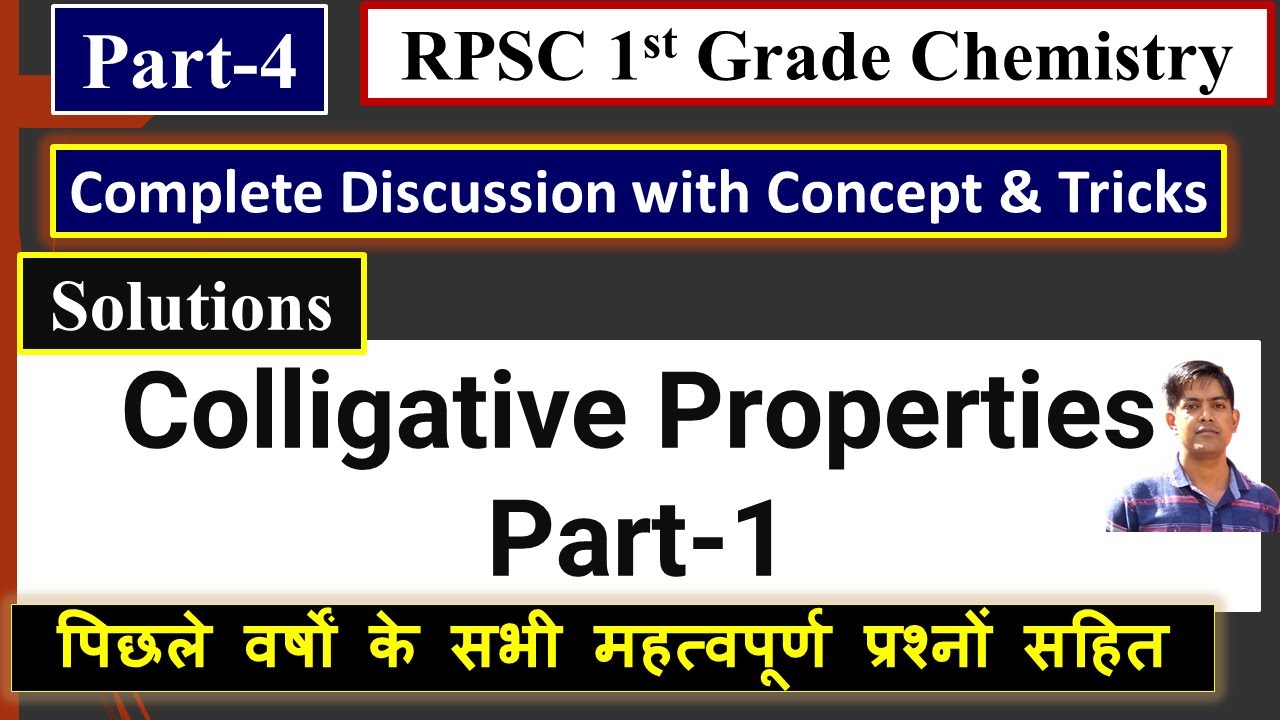 Part-4

RPSC 1$^{st}$ Grade Chemistry

Complete Discussion with Concept & Tricks

Solutions

Colligative Properties
Part-1

पिछले वर्षों के सभी महत्वपूर्ण प्रश्नों सहित